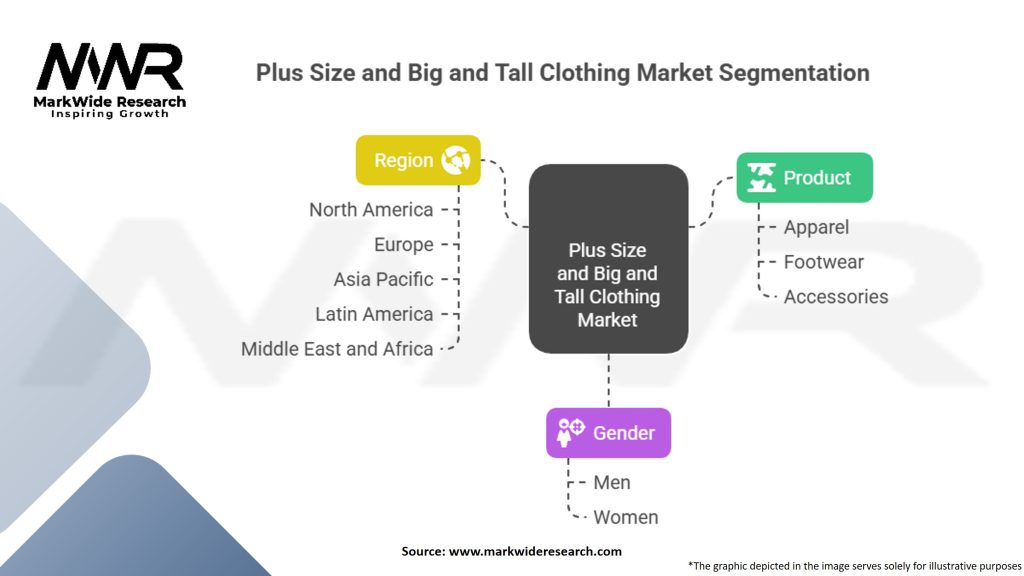 MWR
MarkWide Research
Inspiring Growth

Plus Size and Big and Tall Clothing Market Segmentation

Region
North America
Europe
Asia Pacific
Latin America
Middle East and Africa

Plus Size and Big and Tall Clothing Market

Product
Apparel
Footwear
Accessories

Gender
Men
Women

Source: www.markwideresearch.com

*The graphic depicted in the image serves solely for illustrative purposes